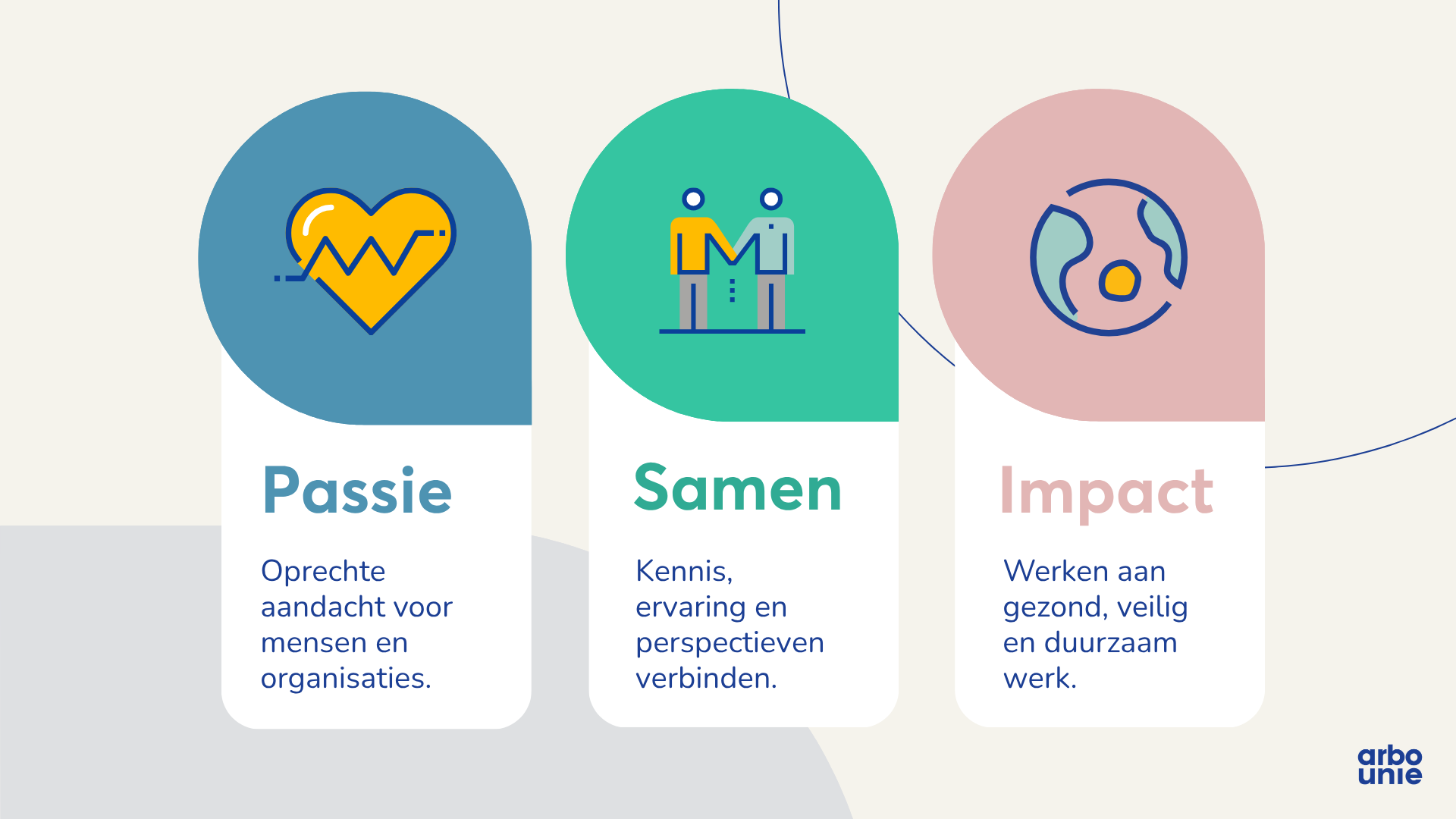 Passie

Oprechte aandacht voor mensen en organisaties.

Samen

Kennis, ervaring en perspectieven verbinden.

Impact

Werken aan gezond, veilig en duurzaam werk.

arbo
unie